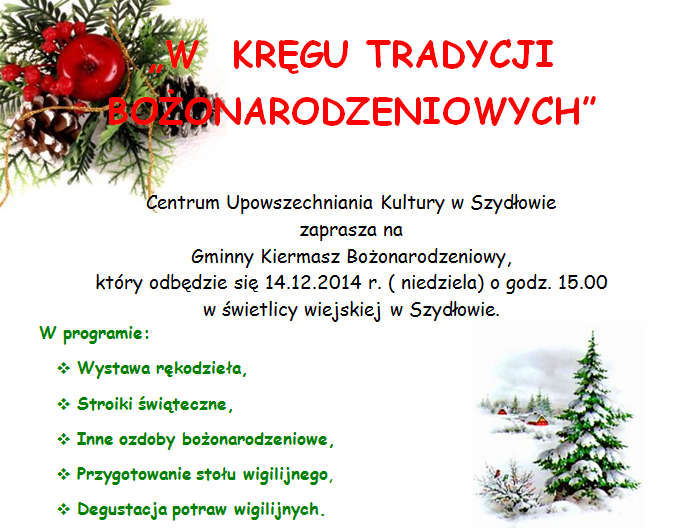 „W KRĘGU TRADYCJI BOŻONARODZENIOWYCH”

Centrum Upowszechniania Kultury w Szydłowie
zaprasza na
Gminny Kiermasz Bożonarodzeniowy,
który odbędzie się 14.12.2014 r. ( niedziela) o godz. 15.00
w świetlicy wiejskiej w Szydłowie.

W programie:

❖ Wystawa rękodzieła,
❖ Stroiki świąteczne,
❖ Inne ozdoby bożonarodzeniowe,
❖ Przygotowanie stołu wigilijnego,
❖ Degustacja potraw wigilijnych.